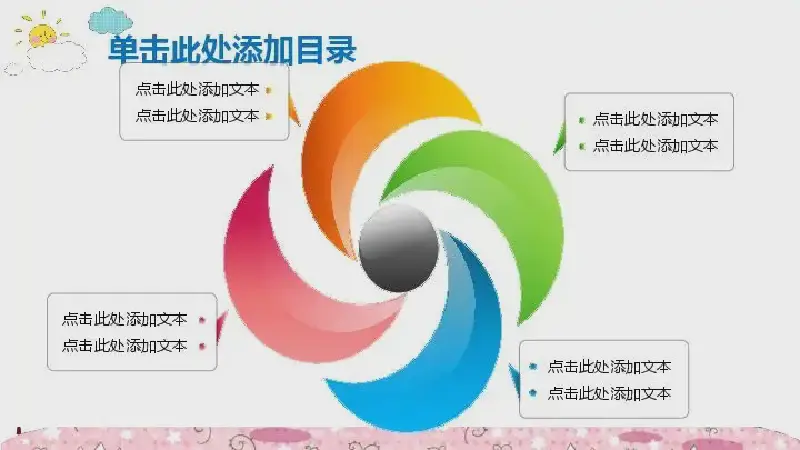 单击此处添加目录

点击此处添加文本
点击此处添加文本

点击此处添加文本
点击此处添加文本

点击此处添加文本
点击此处添加文本

点击此处添加文本
点击此处添加文本